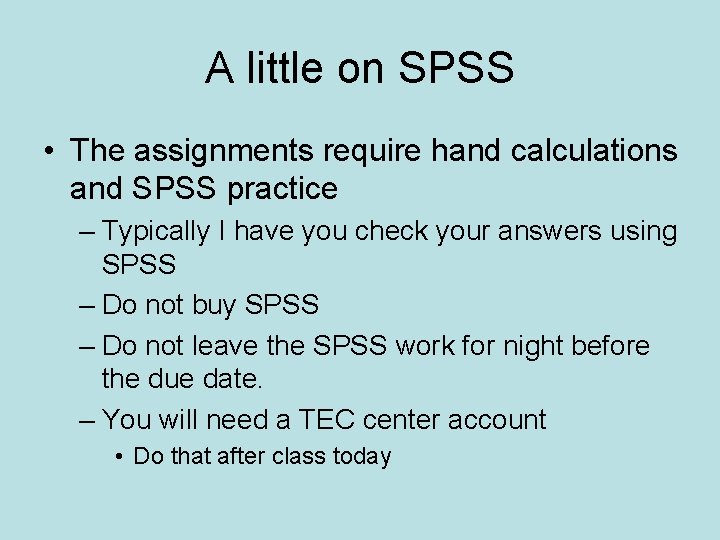 A little on SPSS

• The assignments require hand calculations and SPSS practice

– Typically I have you check your answers using SPSS

– Do not buy SPSS

– Do not leave the SPSS work for night before the due date.

– You will need a TEC center account

• Do that after class today